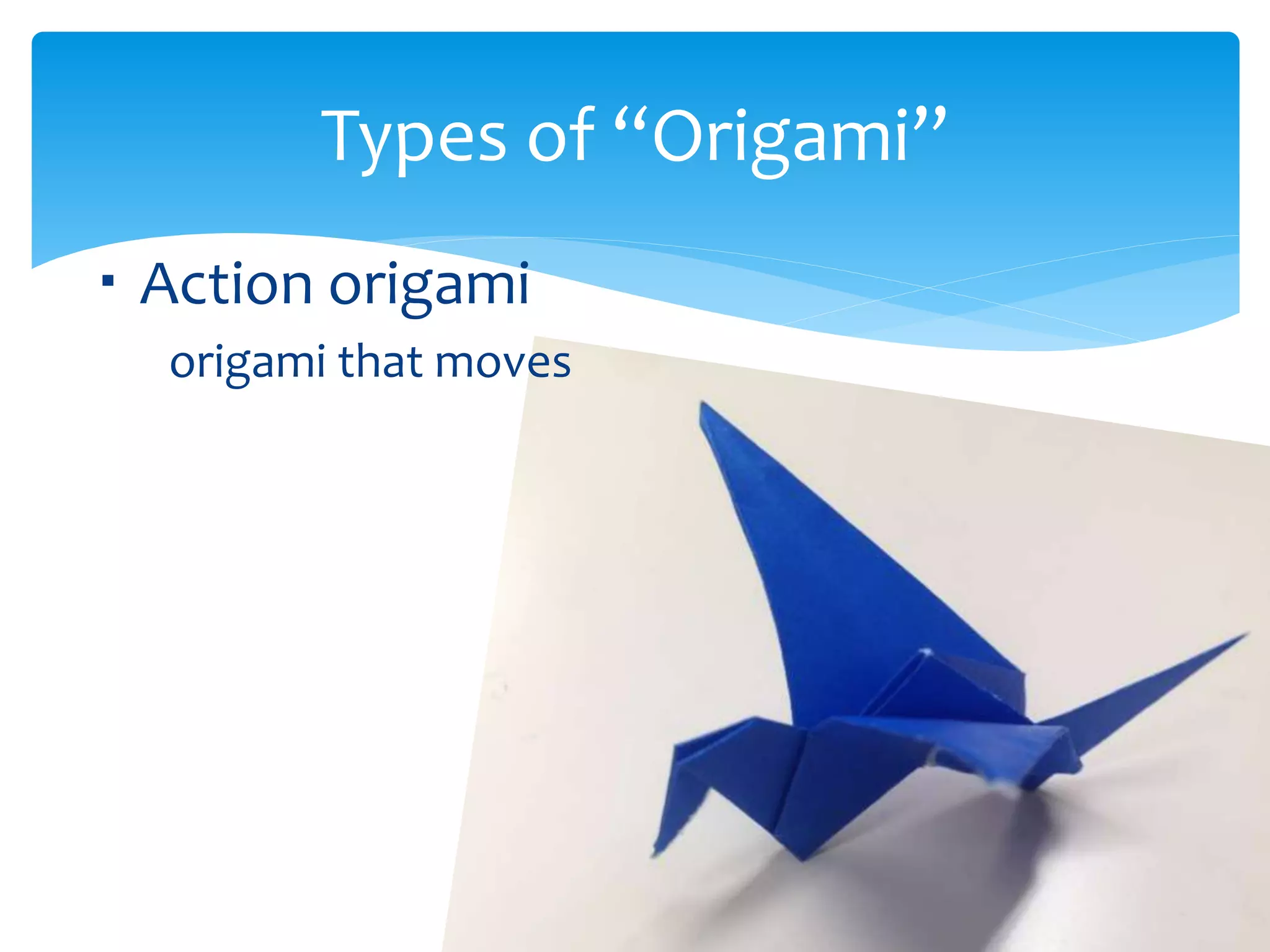 Types of “Origami”

▪ Action origami

origami that moves